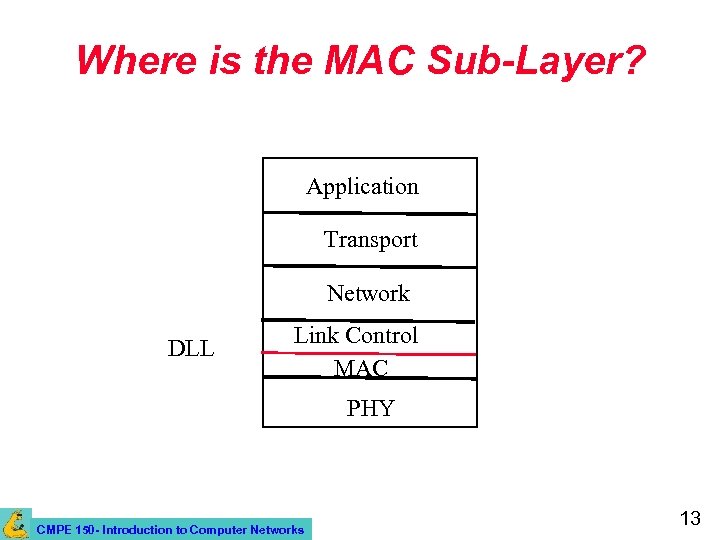 Where is the MAC Sub-Layer?

Application

Transport

Network

DLL

Link Control

MAC

PHY

CMPE 150- Introduction to Computer Networks

13